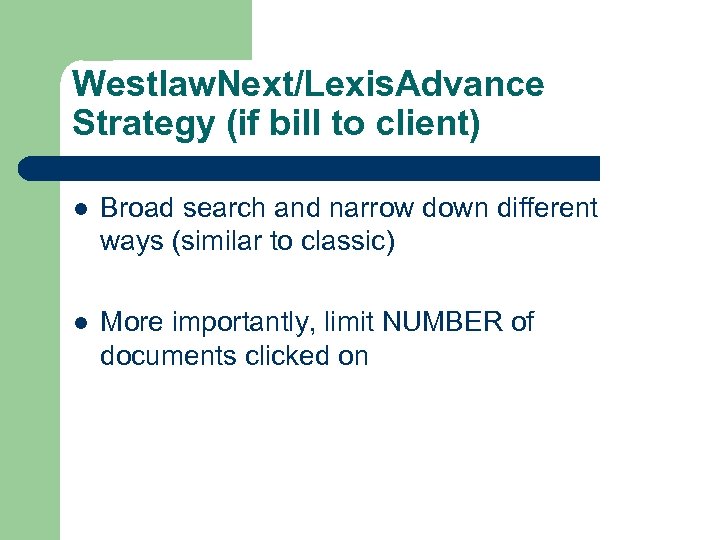 WestlawNext/LexisAdvance Strategy (if bill to client)

- Broad search and narrow down different ways (similar to classic)

- More importantly, limit NUMBER of documents clicked on